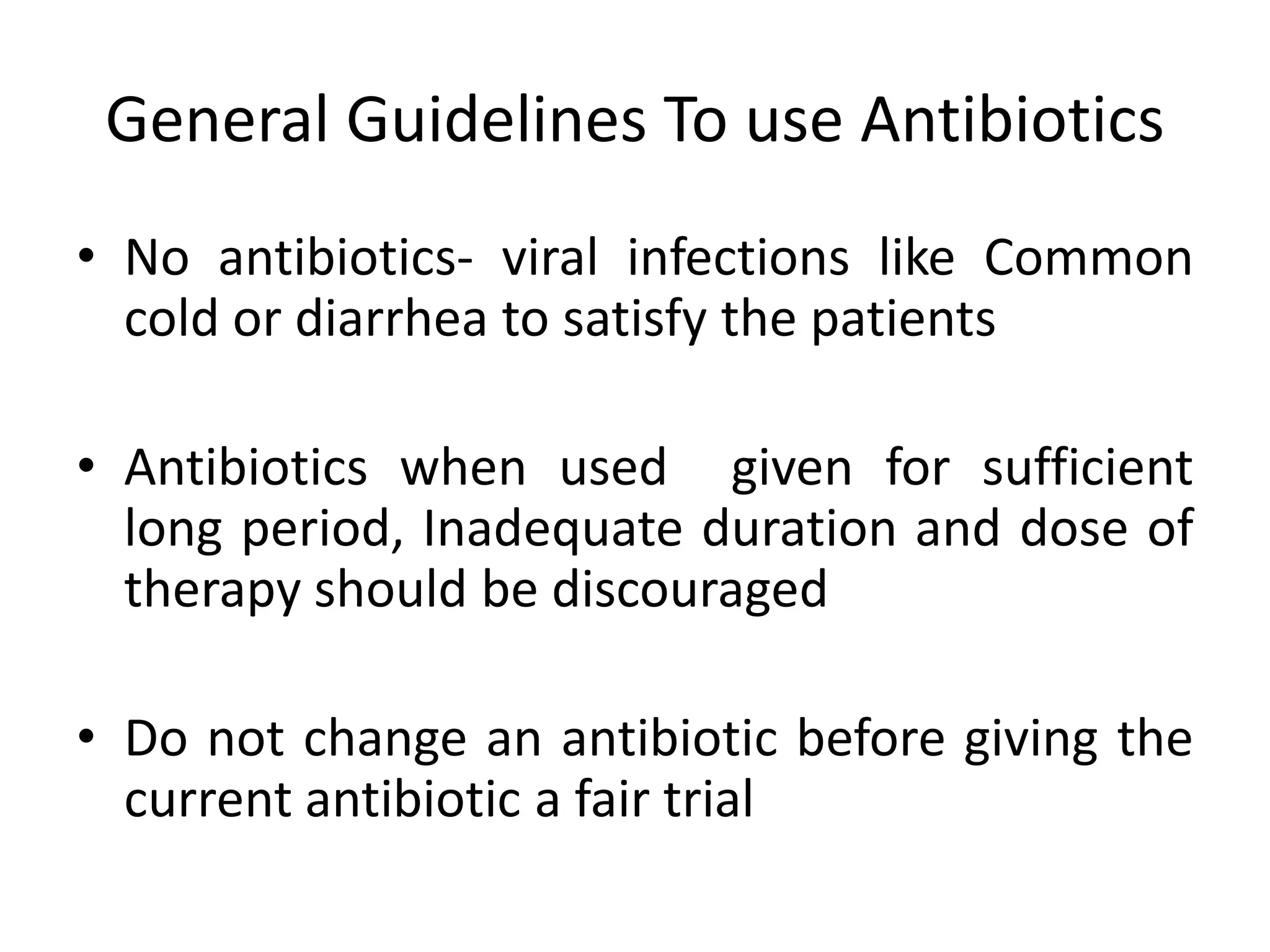 General Guidelines To use Antibiotics

• No antibiotics- viral infections like Common cold or diarrhea to satisfy the patients

• Antibiotics when used given for sufficient long period, Inadequate duration and dose of therapy should be discouraged

• Do not change an antibiotic before giving the current antibiotic a fair trial